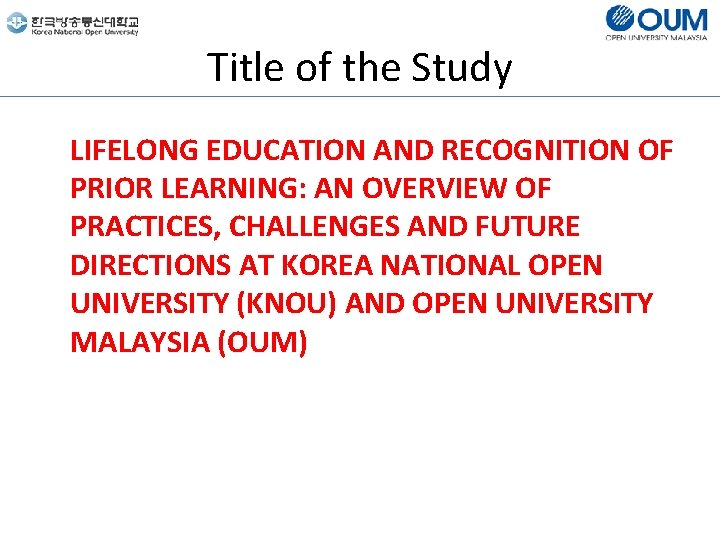 한국방송통신대학교
Korea National Open University

OUM
OPEN UNIVERSITY MALAYSIA

Title of the Study

LIFELONG EDUCATION AND RECOGNITION OF PRIOR LEARNING: AN OVERVIEW OF PRACTICES, CHALLENGES AND FUTURE DIRECTIONS AT KOREA NATIONAL OPEN UNIVERSITY (KNOU) AND OPEN UNIVERSITY MALAYSIA (OUM)